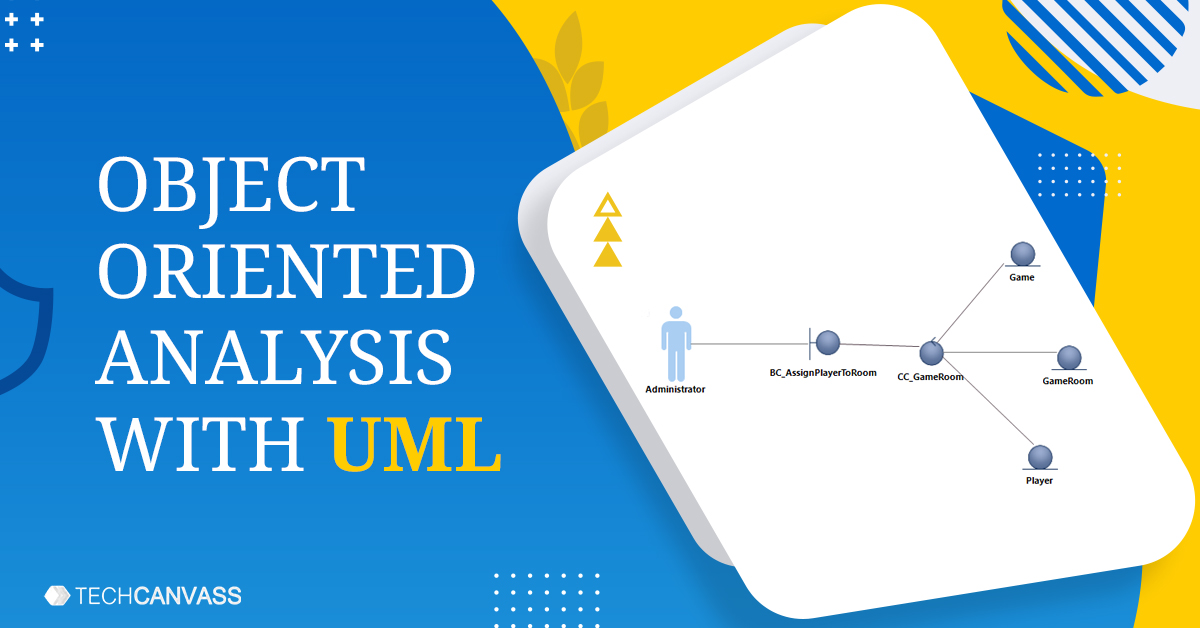 OBJECT ORIENTED ANALYSIS WITH UML

Administrator

BC_AssignPlayerToRoom

CC_GameRoom

Game

GameRoom

Player

TECHCANVASS